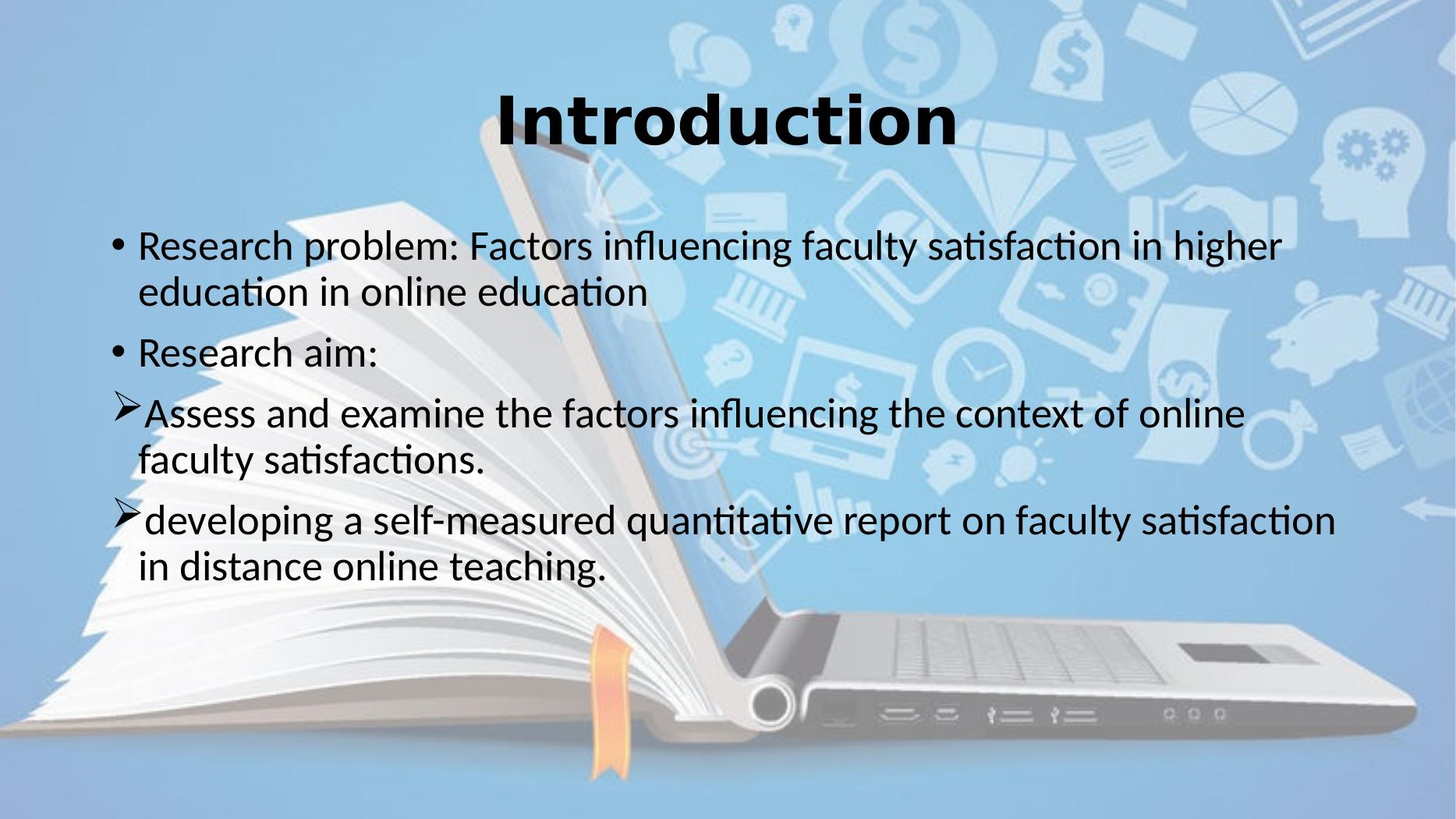 Introduction

• Research problem: Factors influencing faculty satisfaction in higher education in online education

• Research aim:

➢Assess and examine the factors influencing the context of online faculty satisfactions.

➢developing a self-measured quantitative report on faculty satisfaction in distance online teaching.